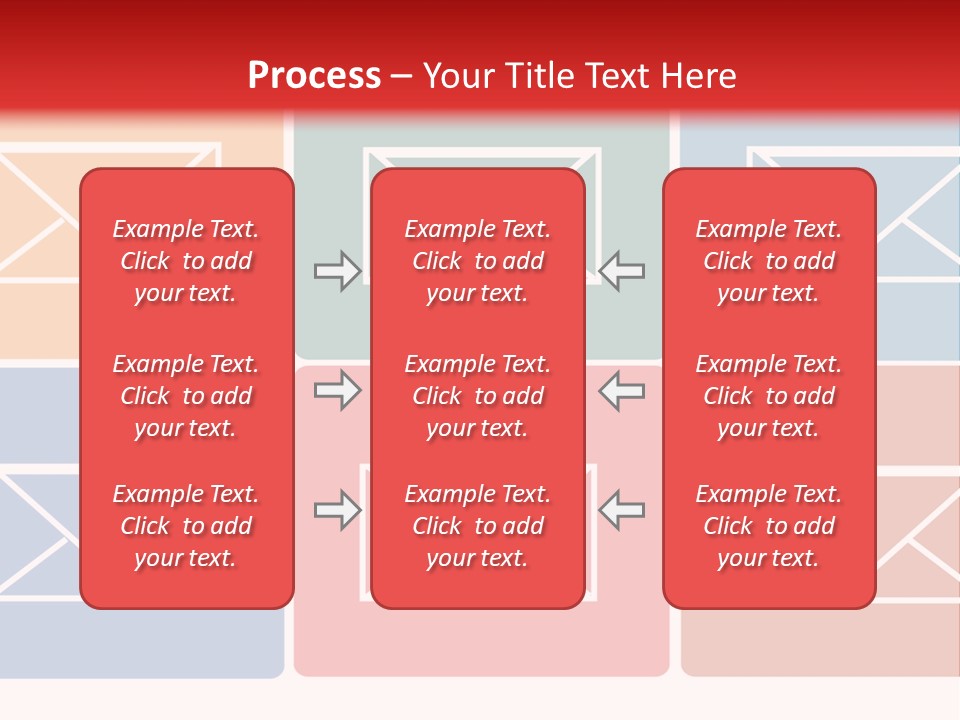 Process – Your Title Text Here

Example Text. Click to add your text.

Example Text. Click to add your text.

Example Text. Click to add your text.

Example Text. Click to add your text.

Example Text. Click to add your text.

Example Text. Click to add your text.

Example Text. Click to add your text.

Example Text. Click to add your text.

Example Text. Click to add your text.